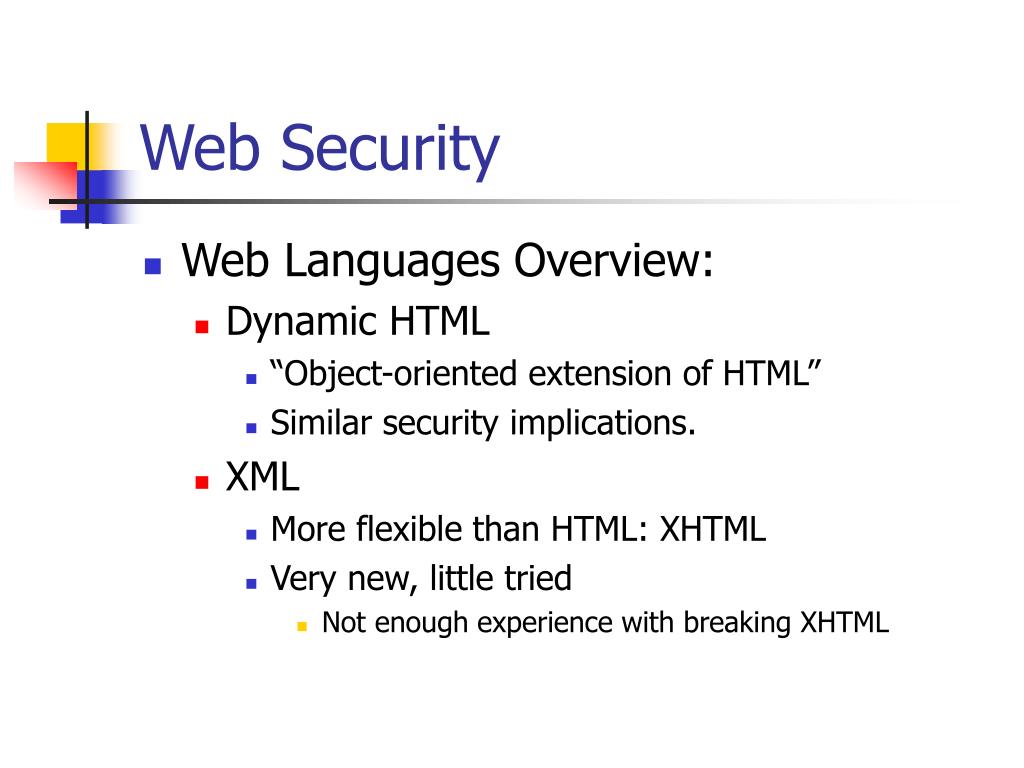 Web Security

- Web Languages Overview:
  - Dynamic HTML
    - “Object-oriented extension of HTML”
    - Similar security implications.
  - XML
    - More flexible than HTML: XHTML
    - Very new, little tried
      - Not enough experience with breaking XHTML